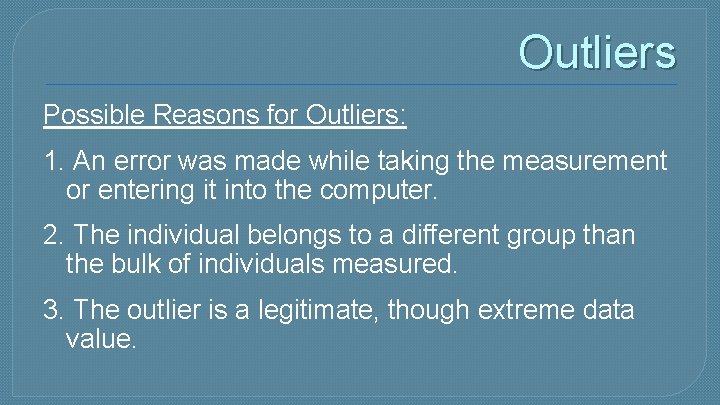 Outliers

Possible Reasons for Outliers:

1. An error was made while taking the measurement or entering it into the computer.

2. The individual belongs to a different group than the bulk of individuals measured.

3. The outlier is a legitimate, though extreme data value.